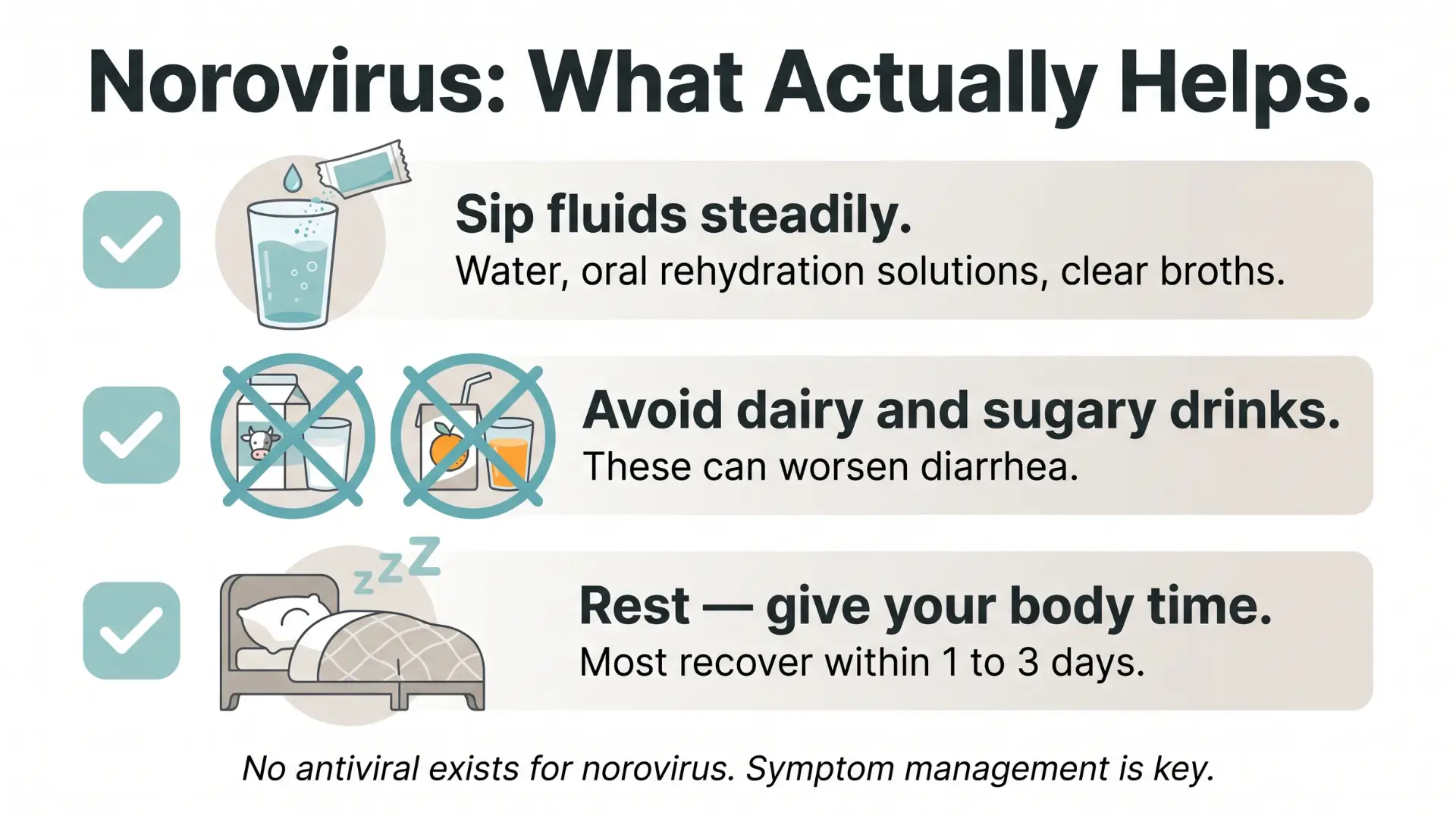 Norovirus: What Actually Helps.

Sip fluids steadily.
Water, oral rehydration solutions, clear broths.

Avoid dairy and sugary drinks.
These can worsen diarrhea.

zzZ

Rest — give your body time.
Most recover within 1 to 3 days.

No antiviral exists for norovirus. Symptom management is key.